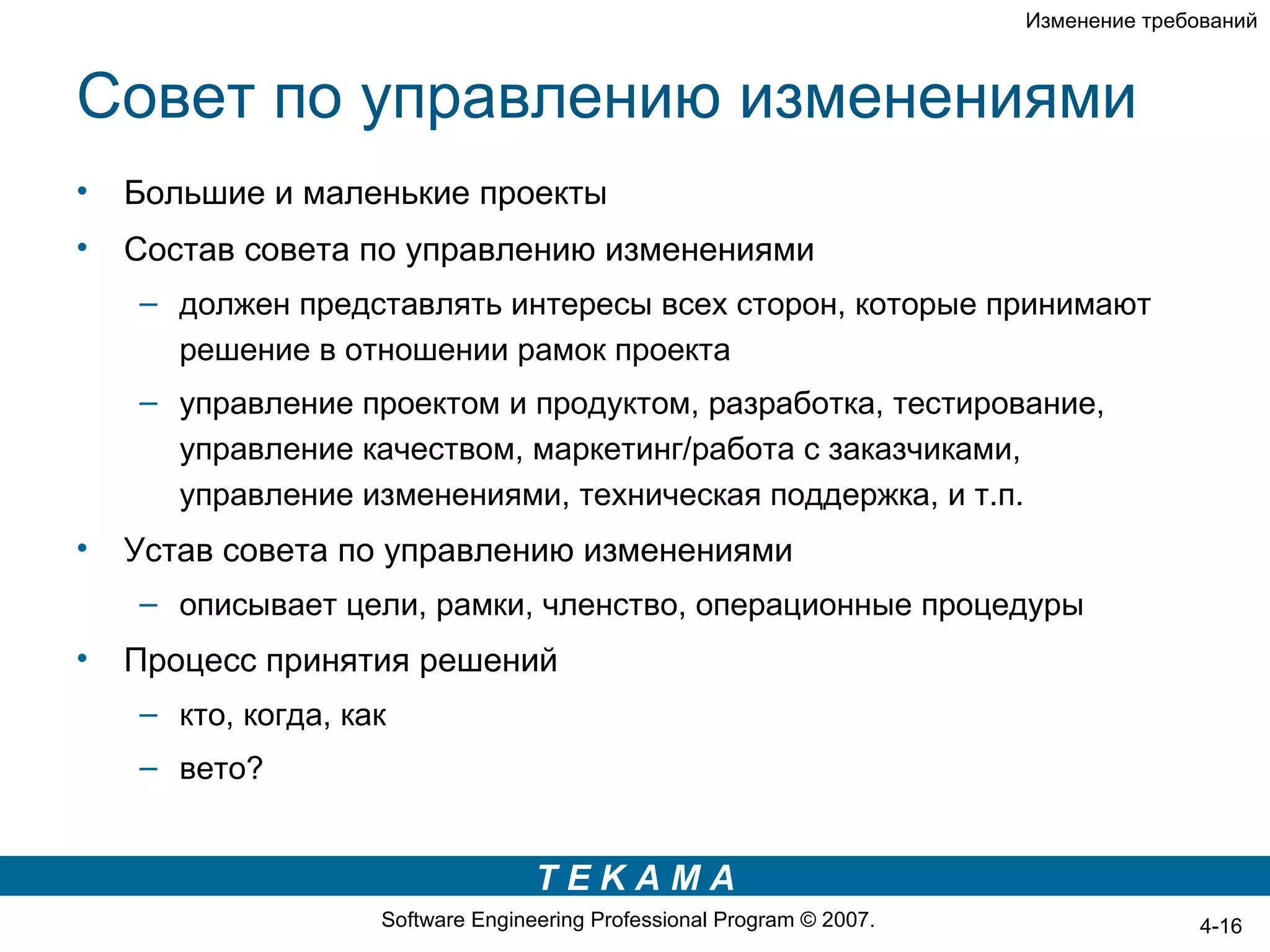 Изменение требований

Совет по управлению изменениями

• Большие и маленькие проекты
• Состав совета по управлению изменениями
– должен представлять интересы всех сторон, которые принимают решение в отношении рамок проекта
– управление проектом и продуктом, разработка, тестирование, управление качеством, маркетинг/работа с заказчиками, управление изменениями, техническая поддержка, и т.п.
• Устав совета по управлению изменениями
– описывает цели, рамки, членство, операционные процедуры
• Процесс принятия решений
– кто, когда, как
– вето?

TEKAMA

Software Engineering Professional Program © 2007.

4-16